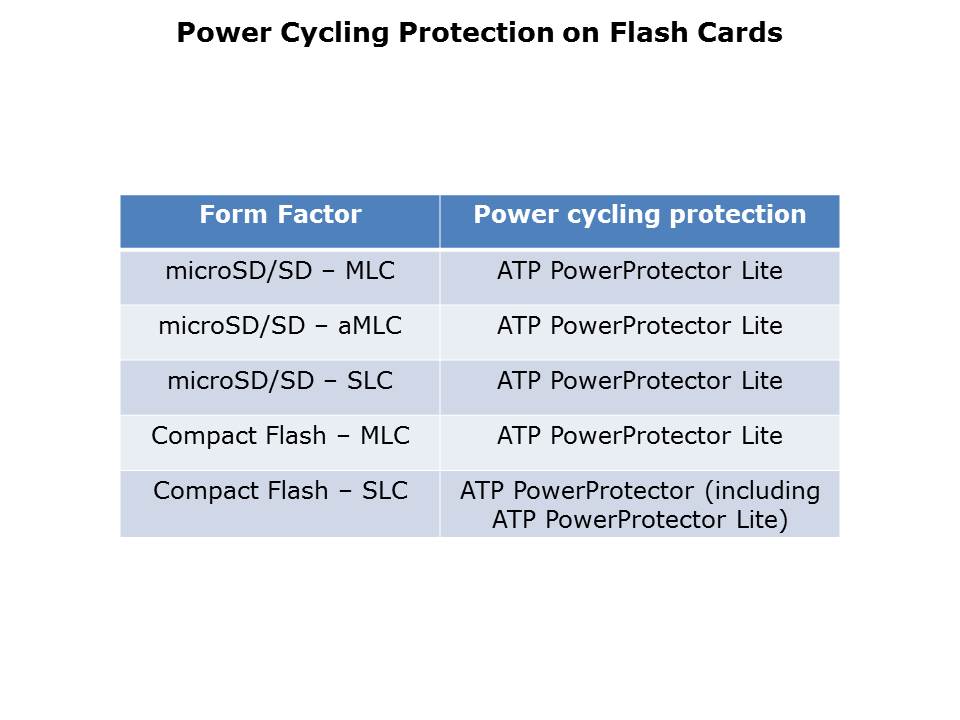 Power Cycling Protection on Flash Cards

| Form Factor | Power cycling protection |
|---|---|
| microSD/SD – MLC | ATP PowerProtector Lite |
| microSD/SD – aMLC | ATP PowerProtector Lite |
| microSD/SD – SLC | ATP PowerProtector Lite |
| Compact Flash – MLC | ATP PowerProtector Lite |
| Compact Flash – SLC | ATP PowerProtector (including ATP PowerProtector Lite) |